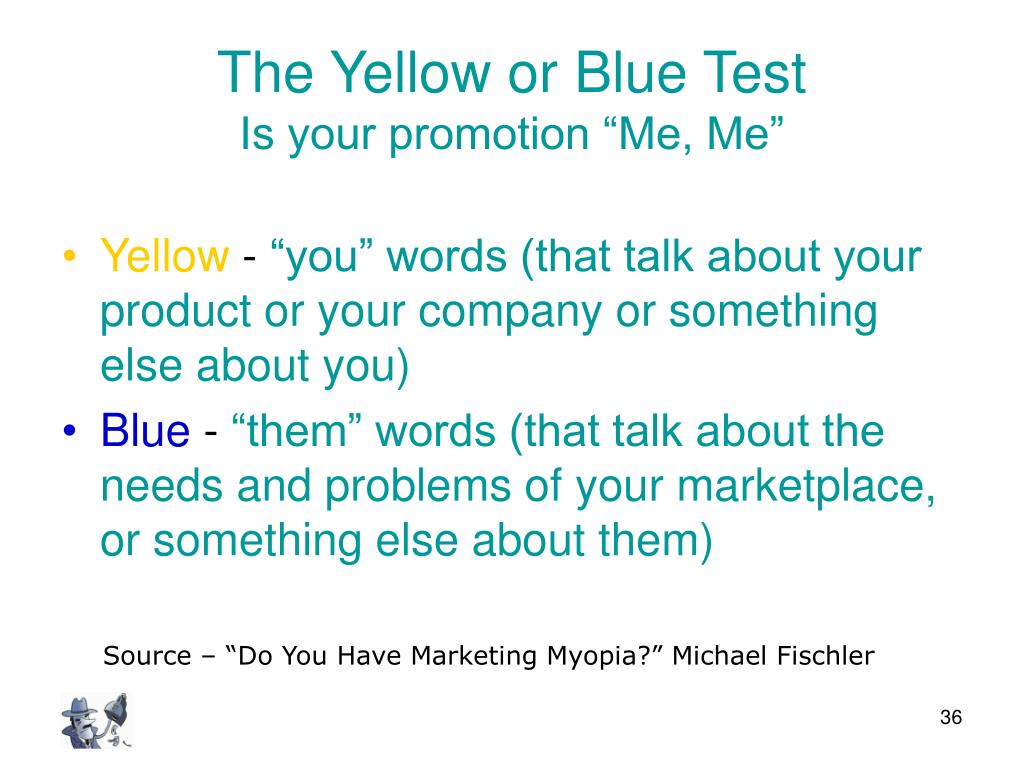 The Yellow or Blue Test
Is your promotion “Me, Me”

• Yellow - “you” words (that talk about your product or your company or something else about you)
• Blue - “them” words (that talk about the needs and problems of your marketplace, or something else about them)

Source – “Do You Have Marketing Myopia?” Michael Fischler

36